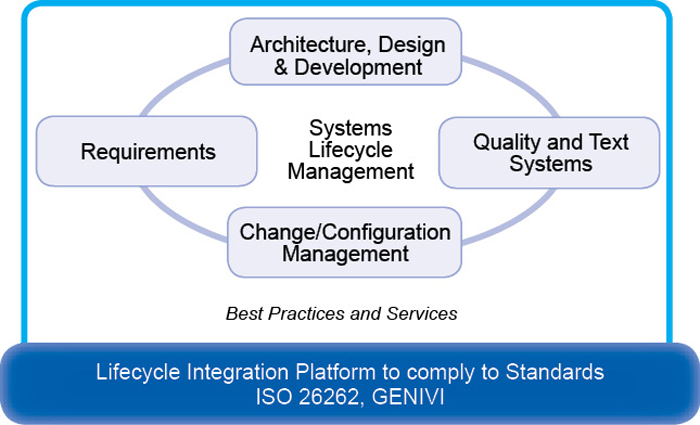 Architecture, Design & Development

Requirements

Systems Lifecycle Management

Quality and Text Systems

Change/Configuration Management

Best Practices and Services

Lifecycle Integration Platform to comply to Standards ISO 26262, GENIVI